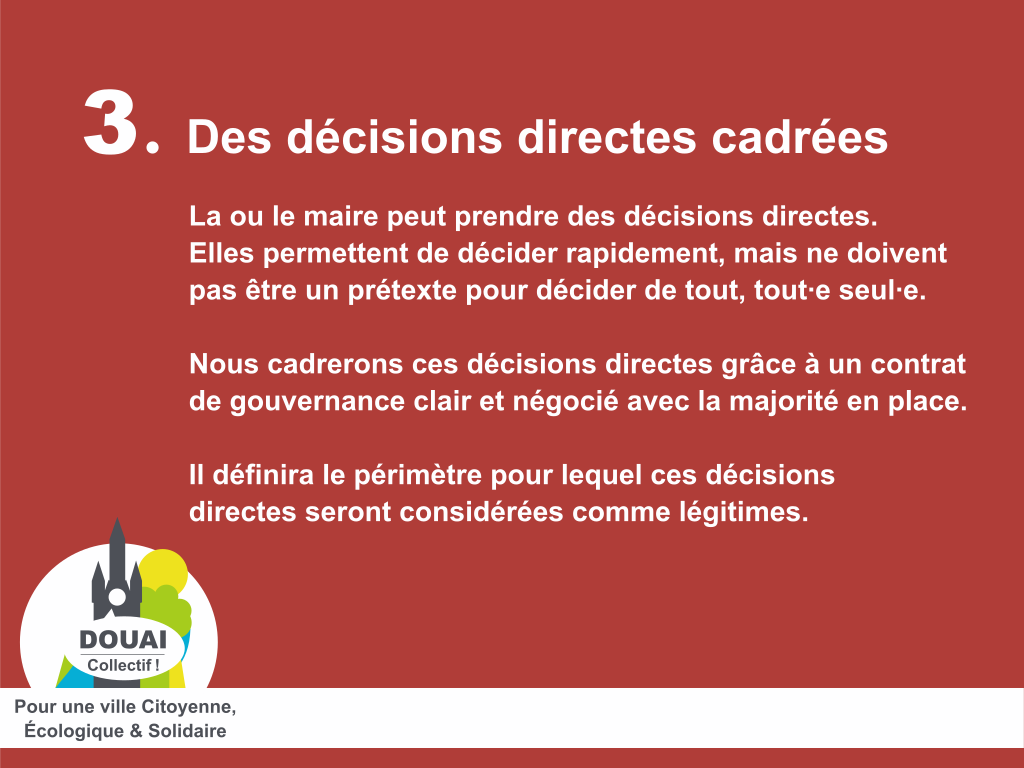 3. Des décisions directes cadrées

La ou le maire peut prendre des décisions directes. Elles permettent de décider rapidement, mais ne doivent pas être un prétexte pour décider de tout, tout·e seul·e.

Nous cadrerons ces décisions directes grâce à un contrat de gouvernance clair et négocié avec la majorité en place.

Il définira le périmètre pour lequel ces décisions directes seront considérées comme légitimes.

DOUAI
Collectif !

Pour une ville Citoyenne,
Écologique & Solidaire